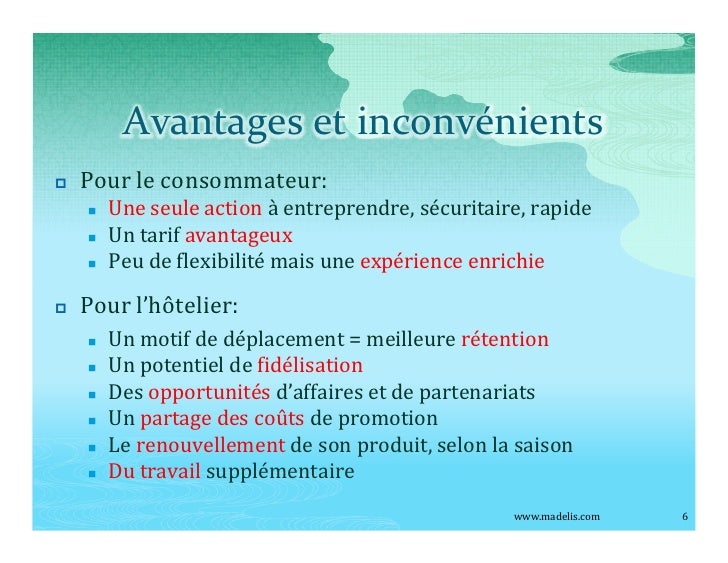 Avantages et inconvénients

Pour le consommateur:

- Une seule action à entreprendre, sécuritaire, rapide
- Un tarif avantageux
- Peu de flexibilité mais une expérience enrichie

Pour l'hôtelier:

- Un motif de déplacement = meilleure rétention
- Un potentiel de fidélisation
- Des opportunités d'affaires et de partenariats
- Un partage des coûts de promotion
- Le renouvellement de son produit, selon la saison
- Du travail supplémentaire

www.madelis.com 6